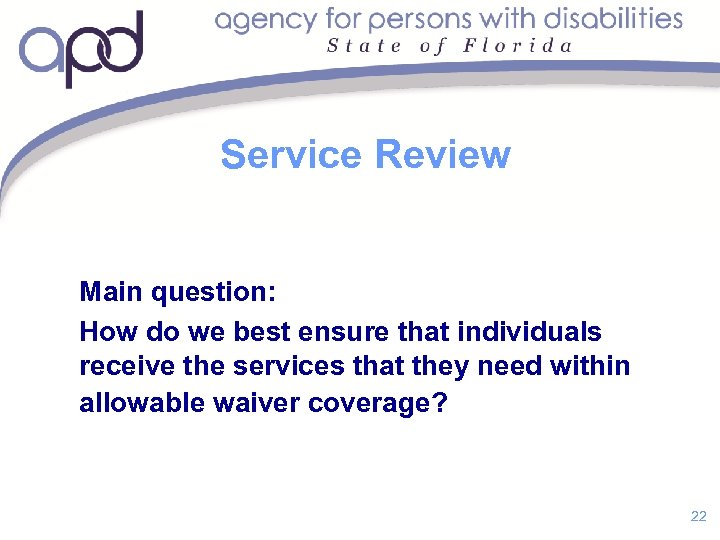 apd

agency for persons with disabilities
State of Florida

Service Review

Main question:

How do we best ensure that individuals receive the services that they need within allowable waiver coverage?

22